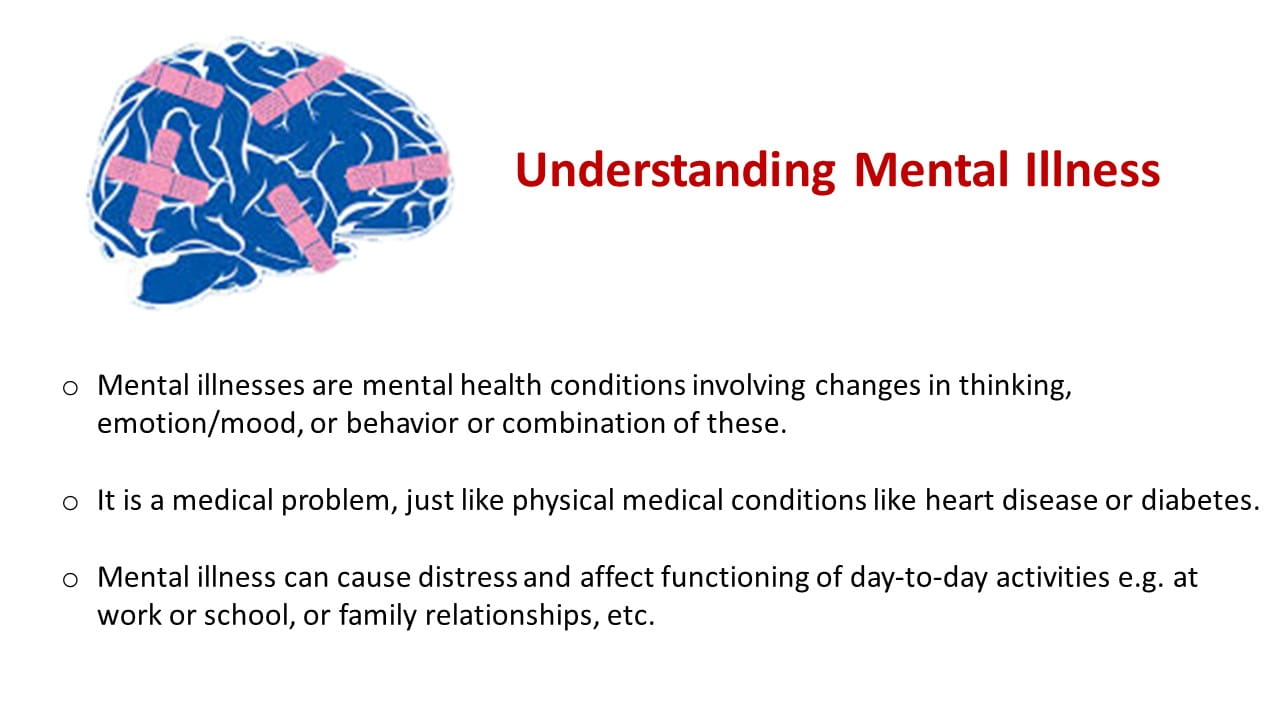 Understanding Mental Illness

o Mental illnesses are mental health conditions involving changes in thinking, emotion/mood, or behavior or combination of these.

o It is a medical problem, just like physical medical conditions like heart disease or diabetes.

o Mental illness can cause distress and affect functioning of day-to-day activities e.g. at work or school, or family relationships, etc.